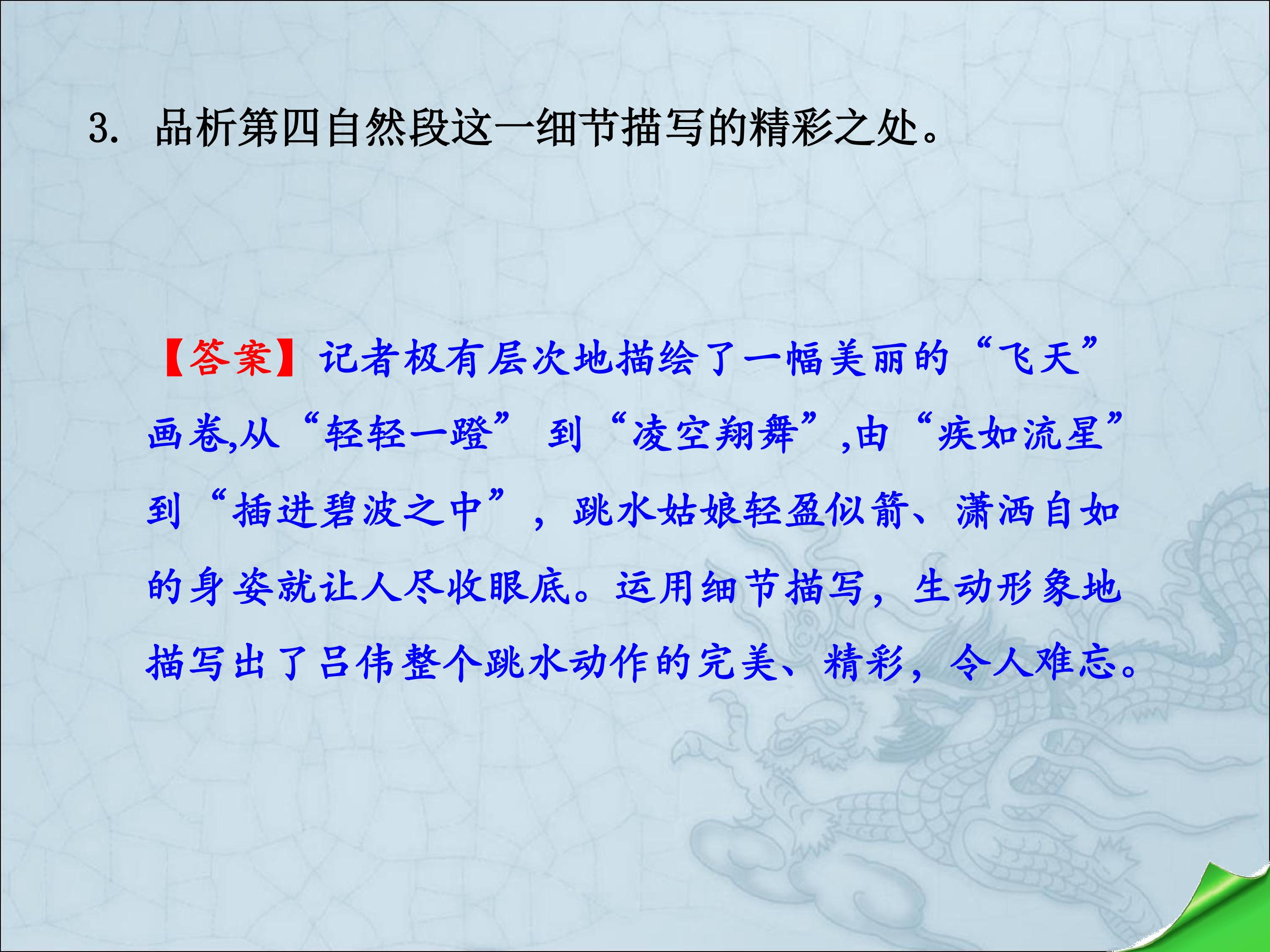 3.品析第四自然段这一细节描写的精彩之处。

【答案】记者极有层次地描绘了一幅美丽的“飞天”画卷,从“轻轻一蹬”到“凌空翔舞”,由“疾如流星”到“插进碧波之中”，跳水姑娘轻盈似箭、潇洒自如的身姿就让人尽收眼底。运用细节描写，生动形象地描写出了吕伟整个跳水动作的完美、精彩，令人难忘。